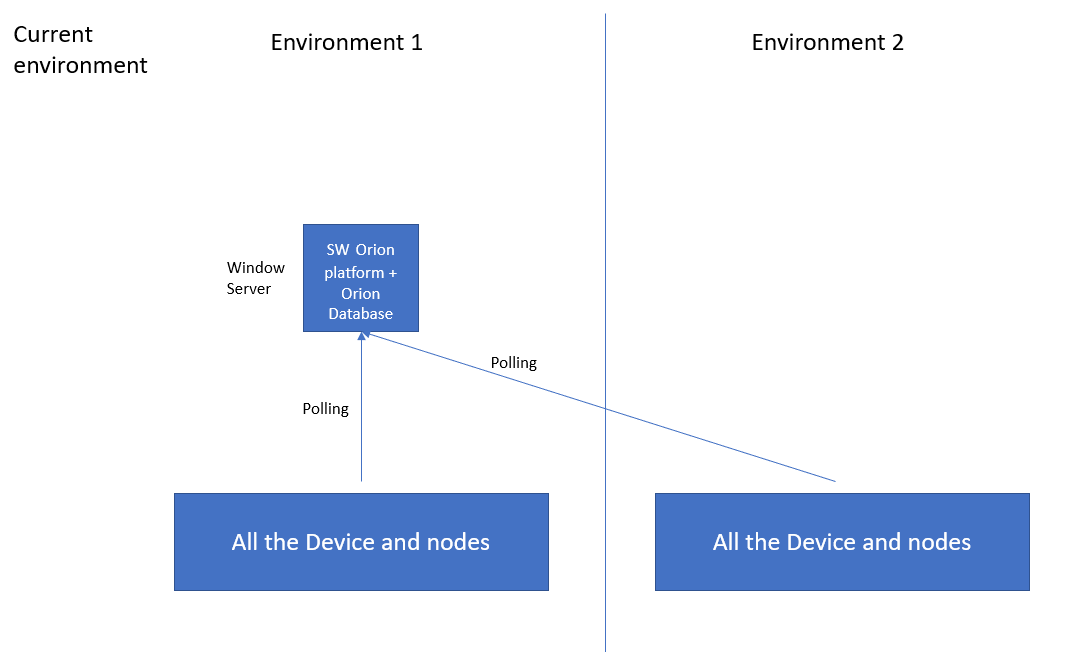 Current environment

Environment 1

Environment 2

Window Server

SW Orion platform + Orion Database

Polling

Polling

All the Device and nodes

All the Device and nodes